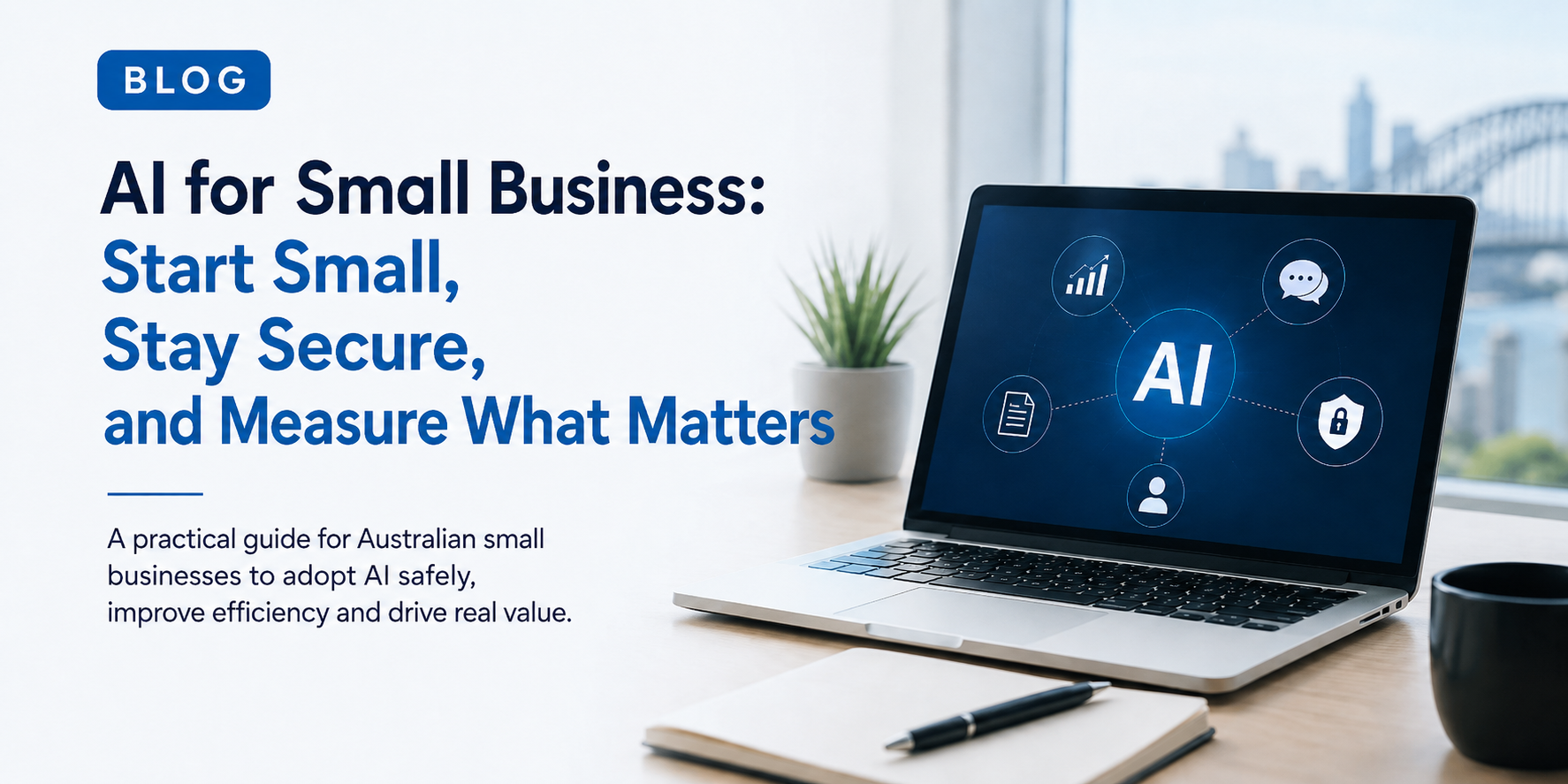 BLOG

AI for Small Business:
Start Small,
Stay Secure,
and Measure What Matters

A practical guide for Australian small businesses to adopt AI safely, improve efficiency and drive real value.

AI